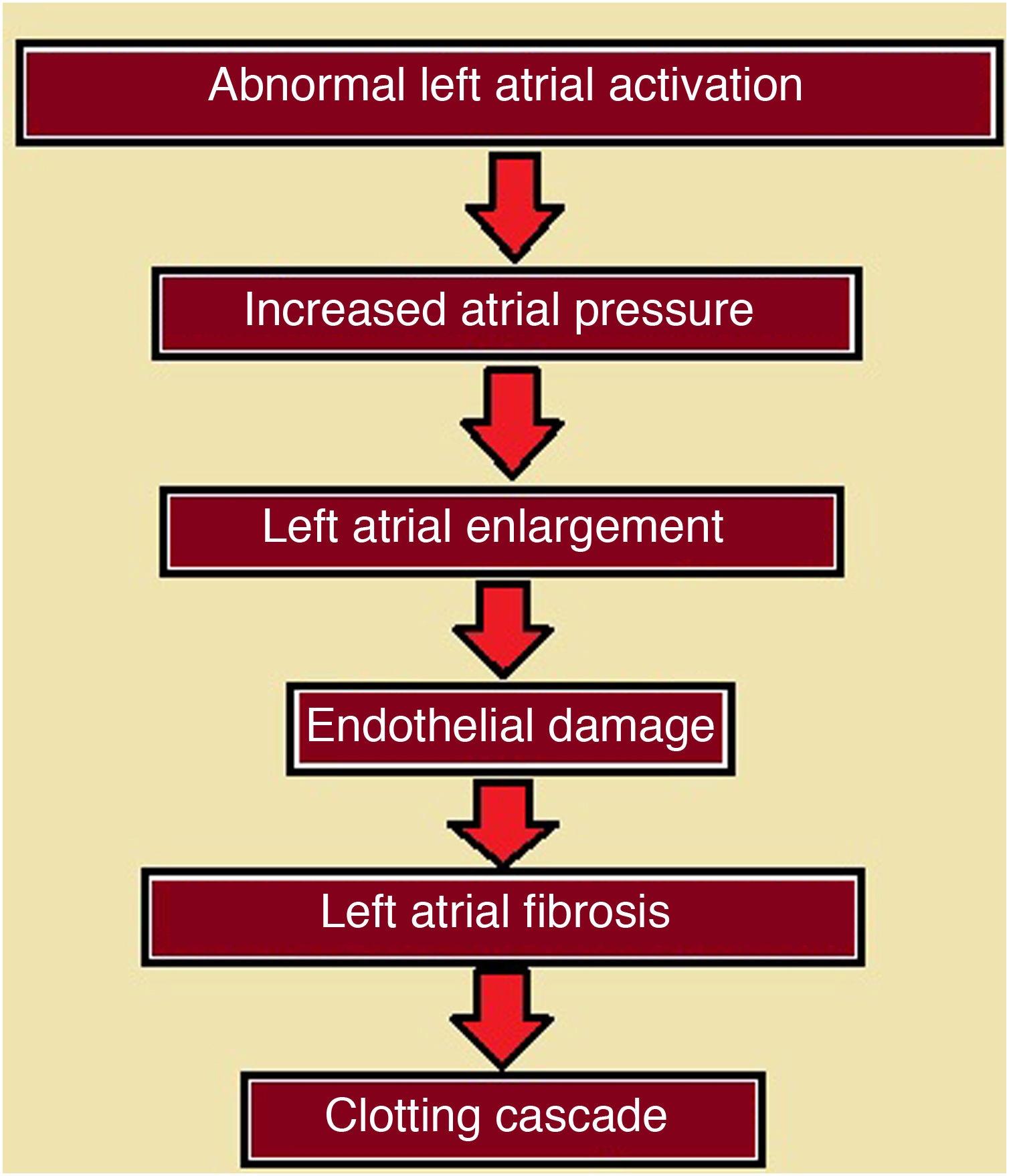 Abnormal left atrial activation

Increased atrial pressure

Left atrial enlargement

Endothelial damage

Left atrial fibrosis

Clotting cascade